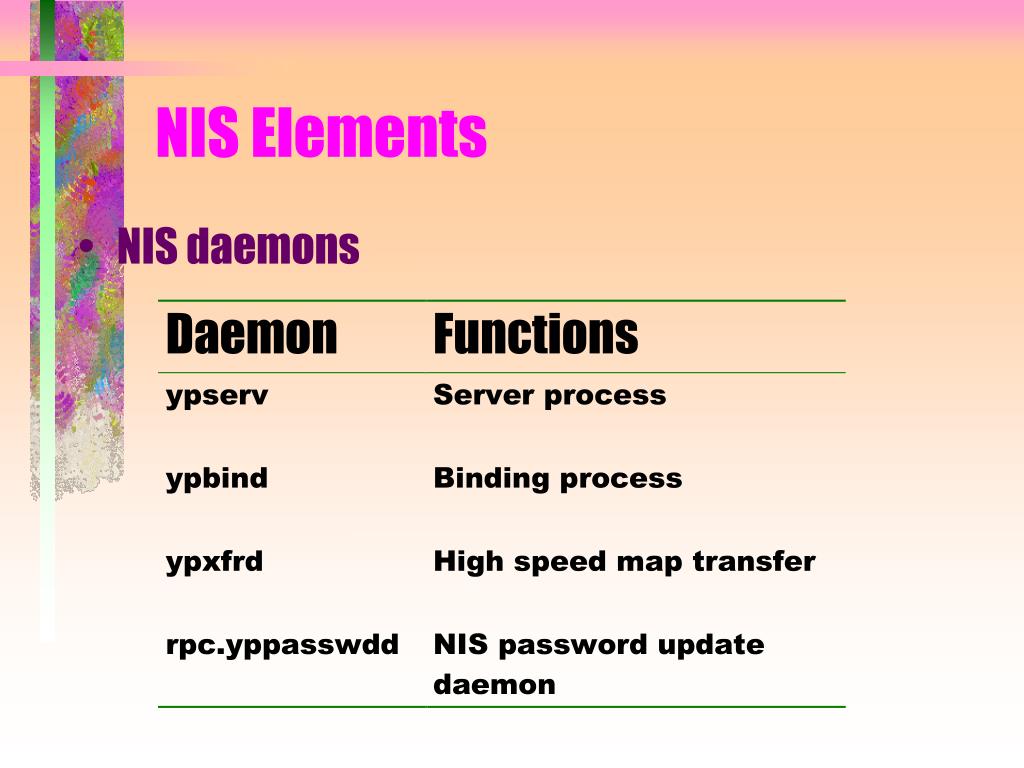 NIS Elements

• NIS daemons

| Daemon | Functions |
|---|---|
| ypserv | Server process |
| ypbind | Binding process |
| ypxfrd | High speed map transfer |
| rpc.yppasswdd | NIS password update daemon |